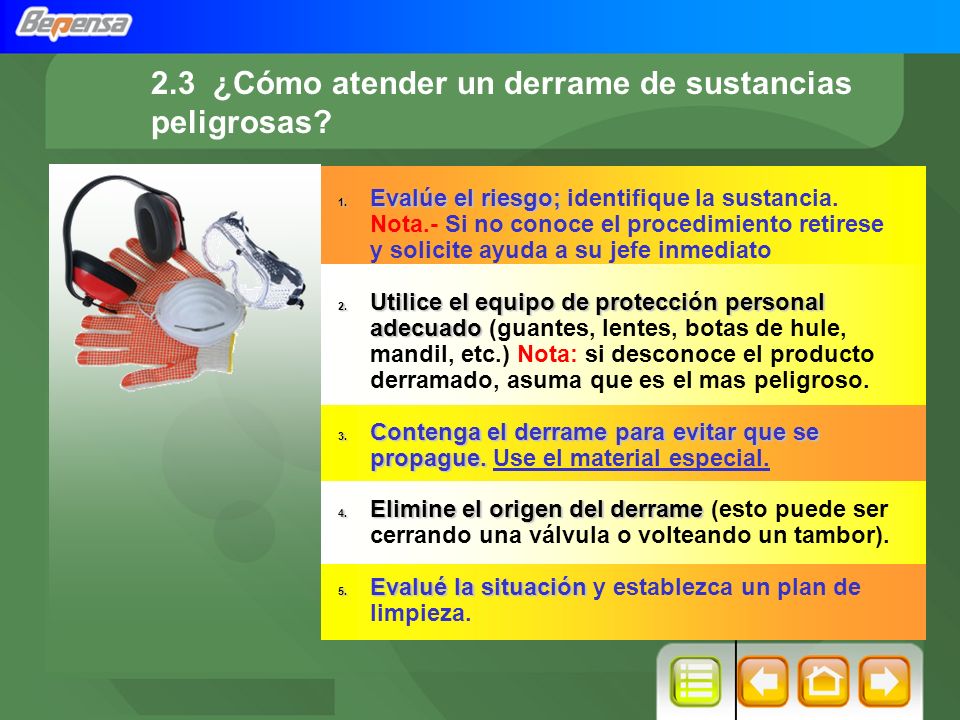 Bepensa

2.3 ¿Cómo atender un derrame de sustancias peligrosas?

1. Evalúe el riesgo; identifique la sustancia. Nota.- Si no conoce el procedimiento retirese y solicite ayuda a su jefe inmediato

2. Utilice el equipo de protección personal adecuado (guantes, lentes, botas de hule, mandil, etc.) Nota: si desconoce el producto derramado, asuma que es el mas peligroso.

3. Contenga el derrame para evitar que se propague. Use el material especial.

4. Elimine el origen del derrame (esto puede ser cerrando una válvula o volteando un tambor).

5. Evalué la situación y establezca un plan de limpieza.